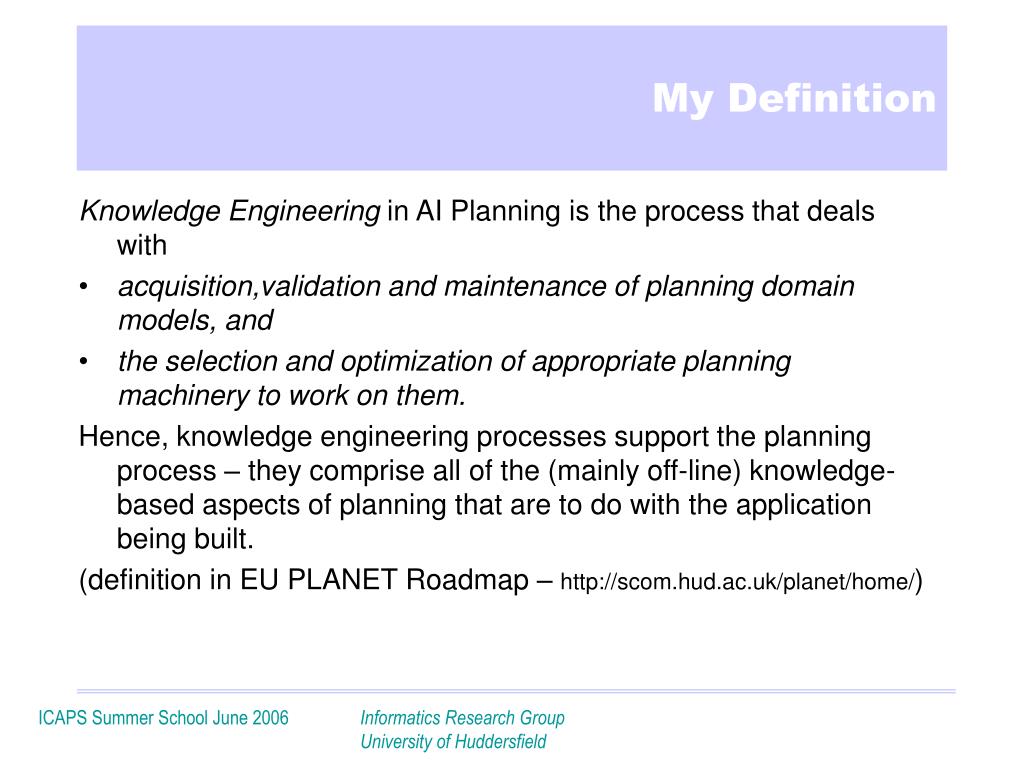 My Definition

Knowledge Engineering in AI Planning is the process that deals with

• acquisition,validation and maintenance of planning domain models, and
• the selection and optimization of appropriate planning machinery to work on them.

Hence, knowledge engineering processes support the planning process – they comprise all of the (mainly off-line) knowledge-based aspects of planning that are to do with the application being built.

(definition in EU PLANET Roadmap – http://scom.hud.ac.uk/planet/home/)

ICAPS Summer School June 2006

Informatics Research Group
University of Huddersfield